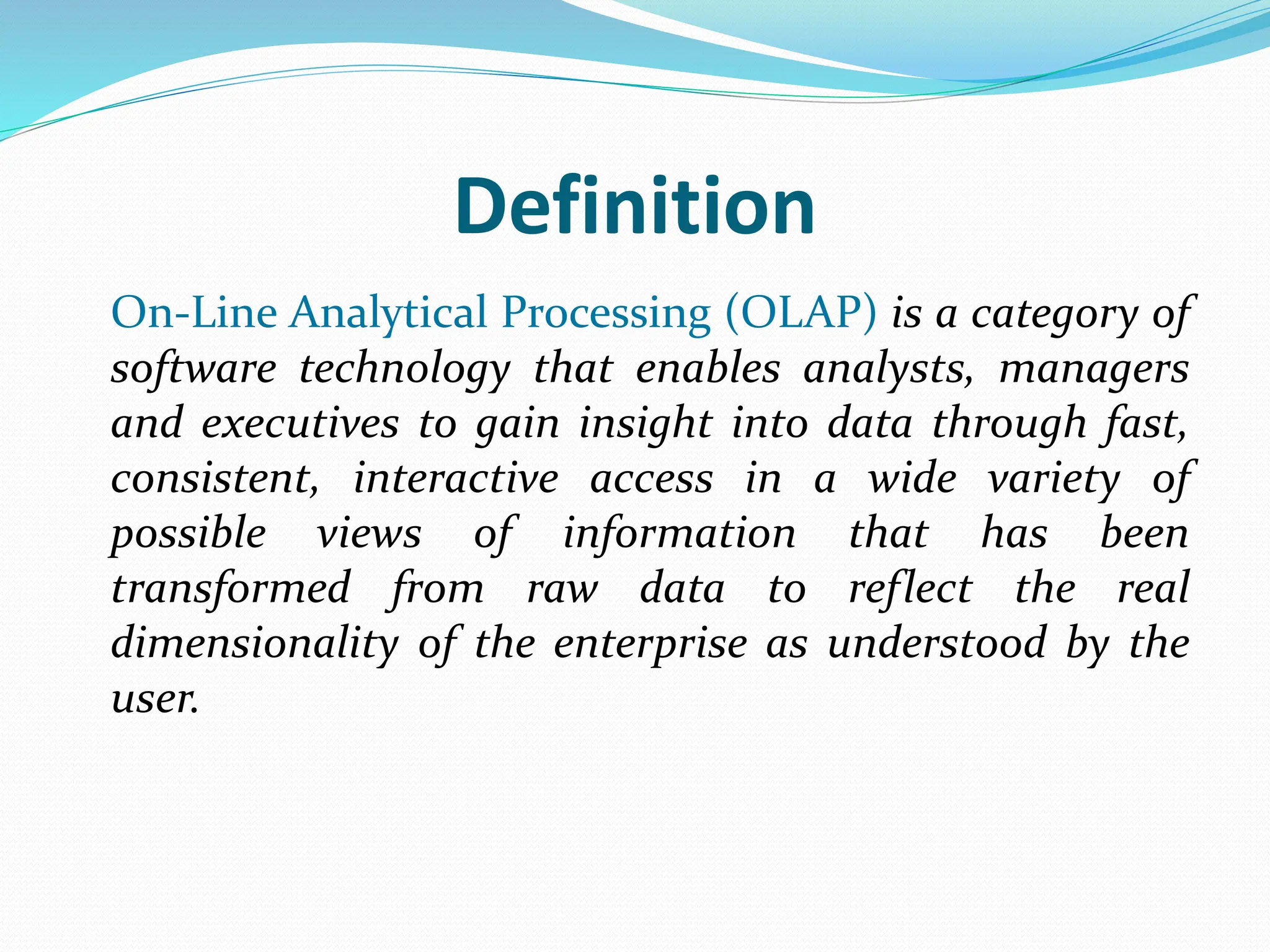 Definition

On-Line Analytical Processing (OLAP) is a category of software technology that enables analysts, managers and executives to gain insight into data through fast, consistent, interactive access in a wide variety of possible views of information that has been transformed from raw data to reflect the real dimensionality of the enterprise as understood by the user.